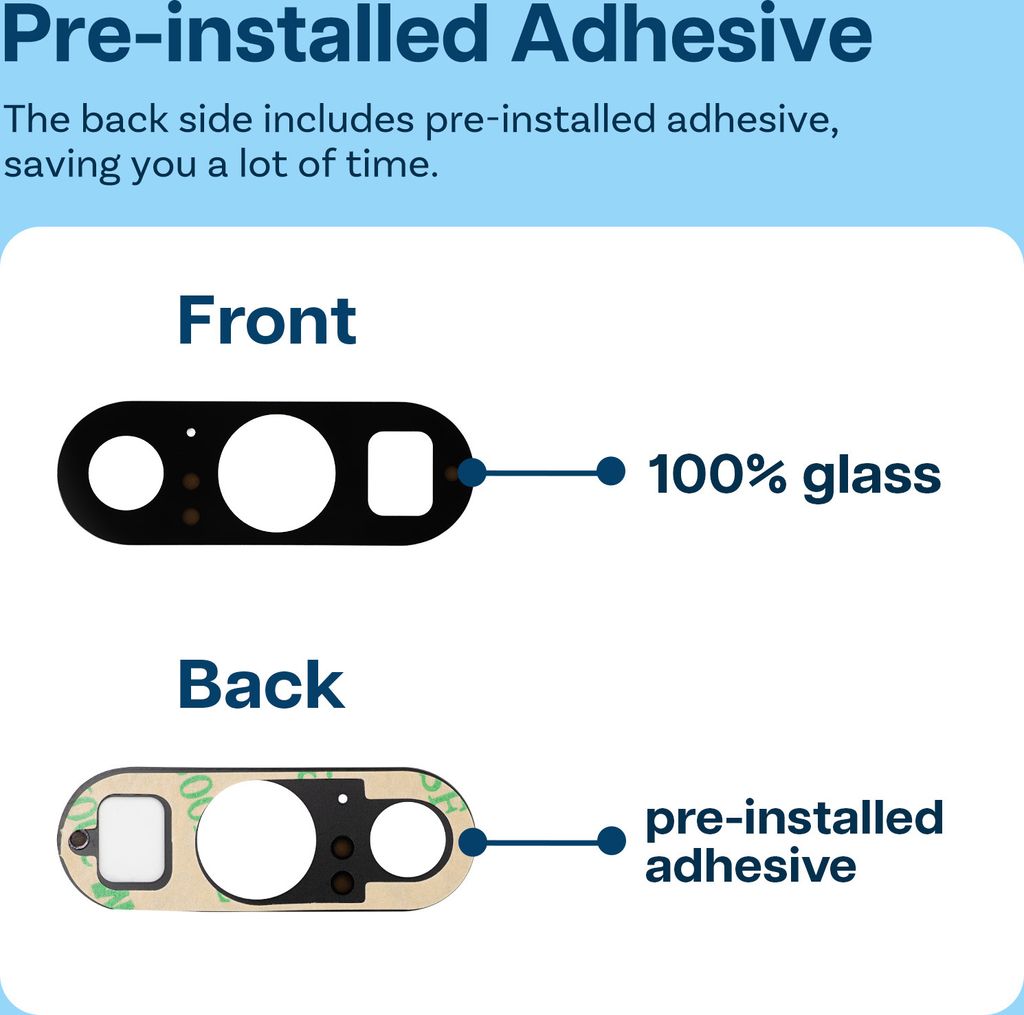 Pre-installed Adhesive

The back side includes pre-installed adhesive, saving you a lot of time.

Front

100% glass

Back

pre-installed adhesive